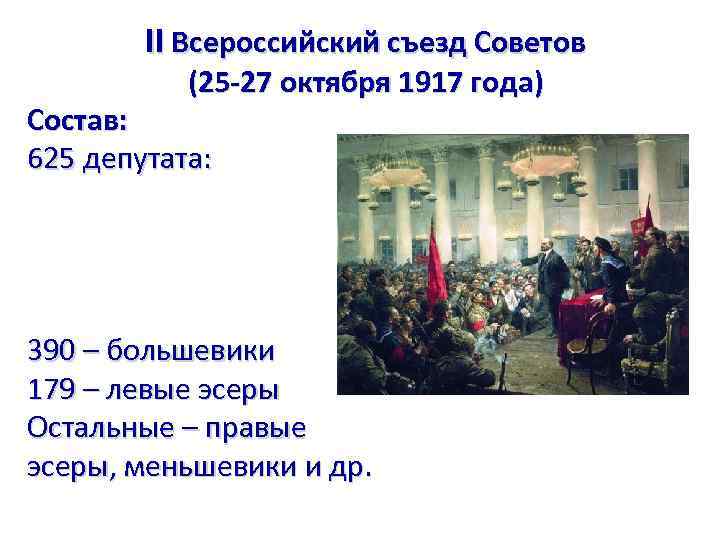 II Всероссийский съезд Советов (25-27 октября 1917 года)

Состав:
625 депутата:

390 – большевики
179 – левые эсеры
Остальные – правые эсеры, меньшевики и др.